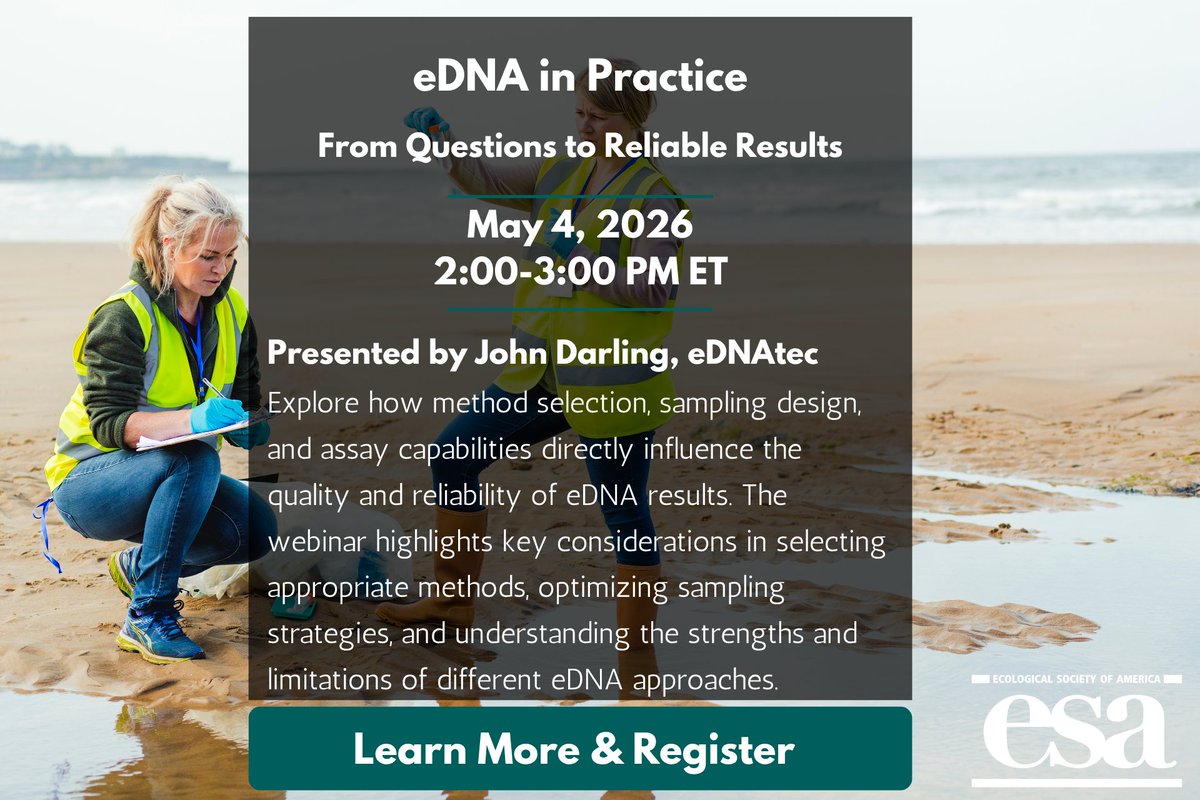 eDNA in Practice

From Questions to Reliable Results

May 4, 2026
2:00-3:00 PM ET

Presented by John Darling, eDNAtec

Explore how method selection, sampling design, and assay capabilities directly influence the quality and reliability of eDNA results. The webinar highlights key considerations in selecting appropriate methods, optimizing sampling strategies, and understanding the strengths and limitations of different eDNA approaches.

Learn More & Register

ECOLOGICAL SOCIETY OF AMERICA
esa